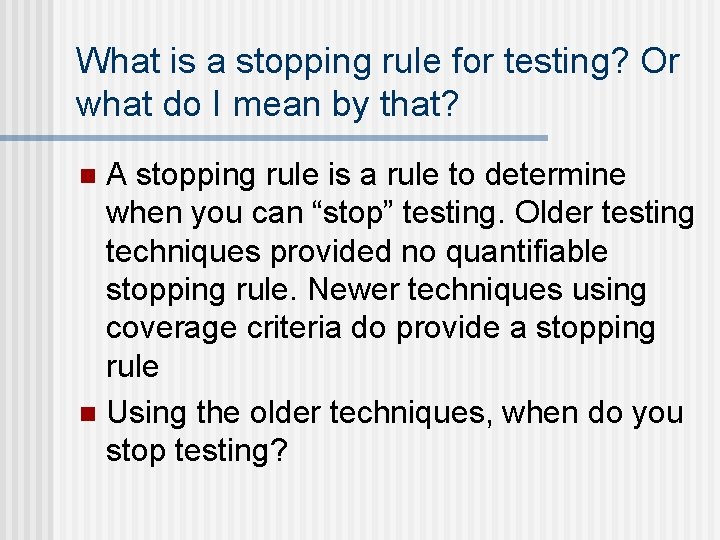 What is a stopping rule for testing? Or what do I mean by that?

A stopping rule is a rule to determine when you can “stop” testing. Older testing techniques provided no quantifiable stopping rule. Newer techniques using coverage criteria do provide a stopping rule

Using the older techniques, when do you stop testing?